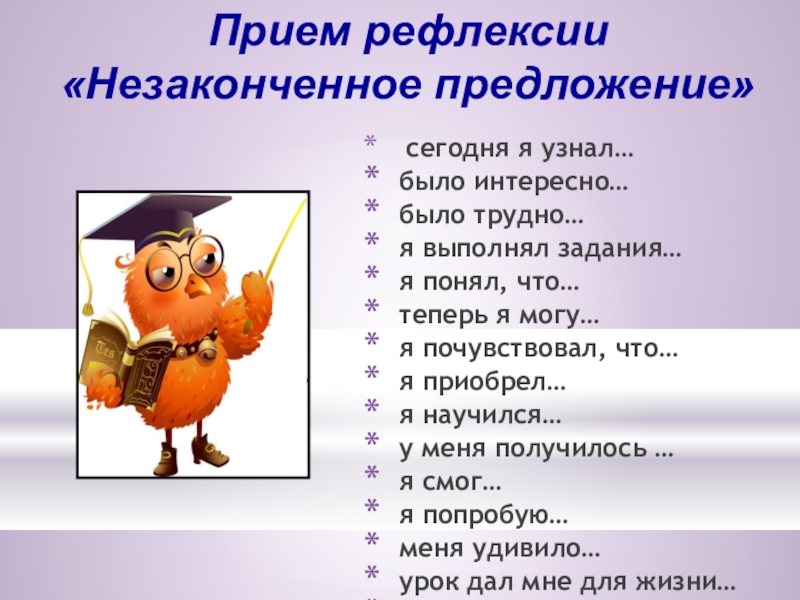 Прием рефлексии «Незаконченное предложение»

* сегодня я узнал…
* было интересно…
* было трудно…
* я выполнял задания…
* я понял, что…
* теперь я могу…
* я почувствовал, что…
* я приобрел…
* я научился…
* у меня получилось …
* я смог…
* я попробую…
* меня удивило…
* урок дал мне для жизни…